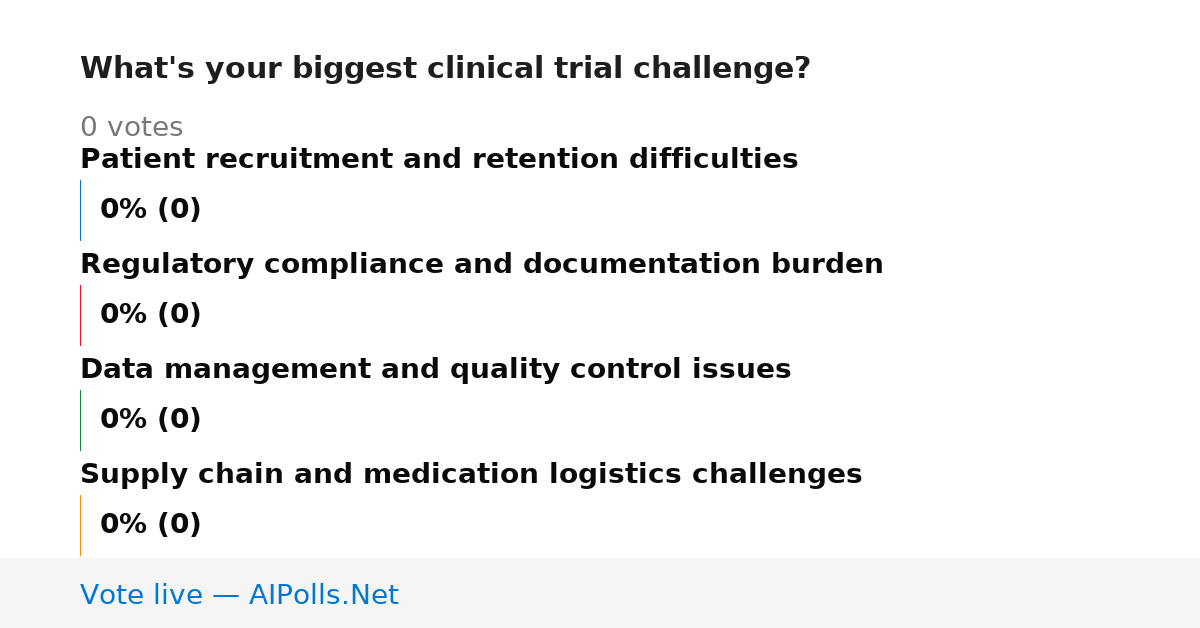 What's your biggest clinical trial challenge?

0 votes

Patient recruitment and retention difficulties

0% (0)

Regulatory compliance and documentation burden

0% (0)

Data management and quality control issues

0% (0)

Supply chain and medication logistics challenges

0% (0)

Vote live — AIPolls.Net